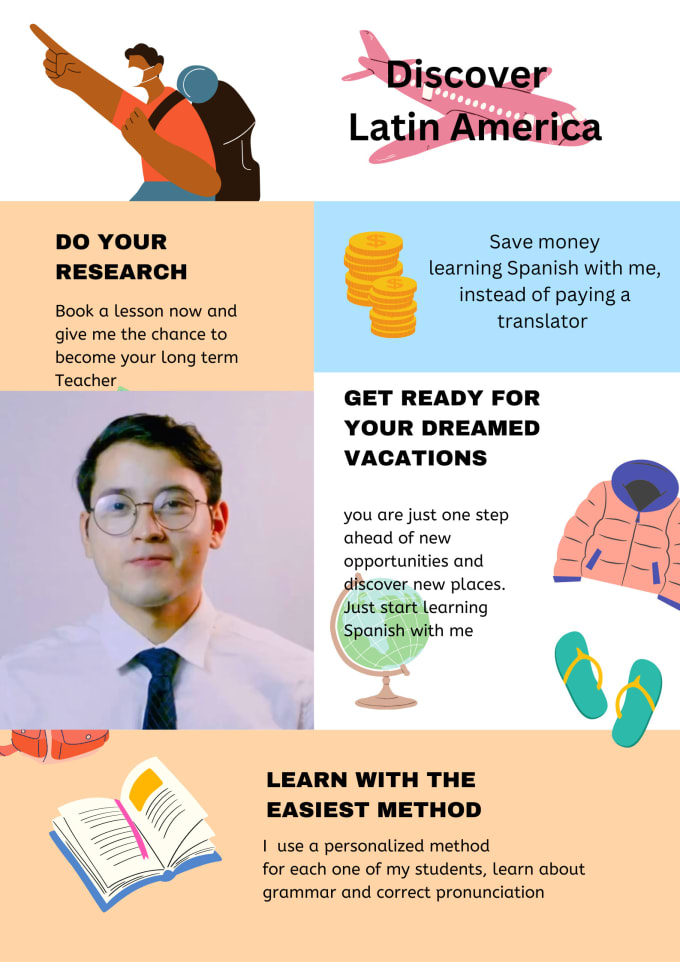 Discover Latin America

DO YOUR RESEARCH

Book a lesson now and give me the chance to become your long term Teacher

Save money learning Spanish with me, instead of paying a translator

GET READY FOR YOUR DREAMED VACATIONS

you are just one step ahead of new opportunities and discover new places. Just start learning Spanish with me

LEARN WITH THE EASIEST METHOD

I use a personalized method for each one of my students, learn about grammar and correct pronunciation